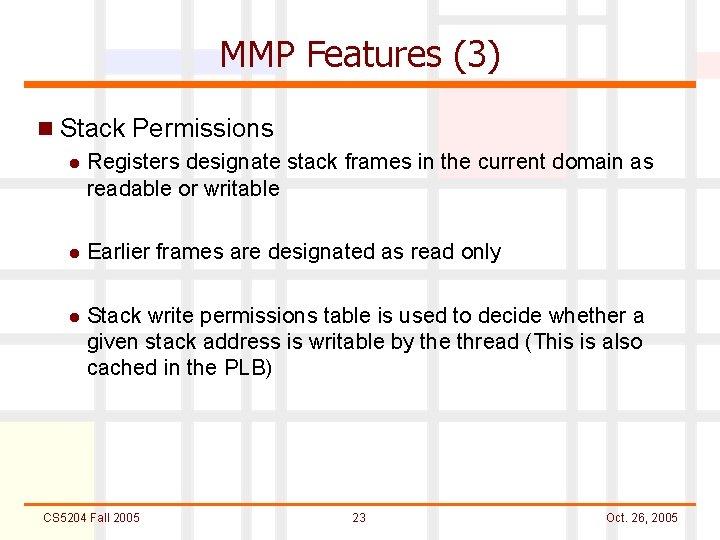 MMP Features (3)

Stack Permissions

Registers designate stack frames in the current domain as readable or writable

Earlier frames are designated as read only

Stack write permissions table is used to decide whether a given stack address is writable by the thread (This is also cached in the PLB)

CS5204 Fall 2005

23

Oct. 26, 2005